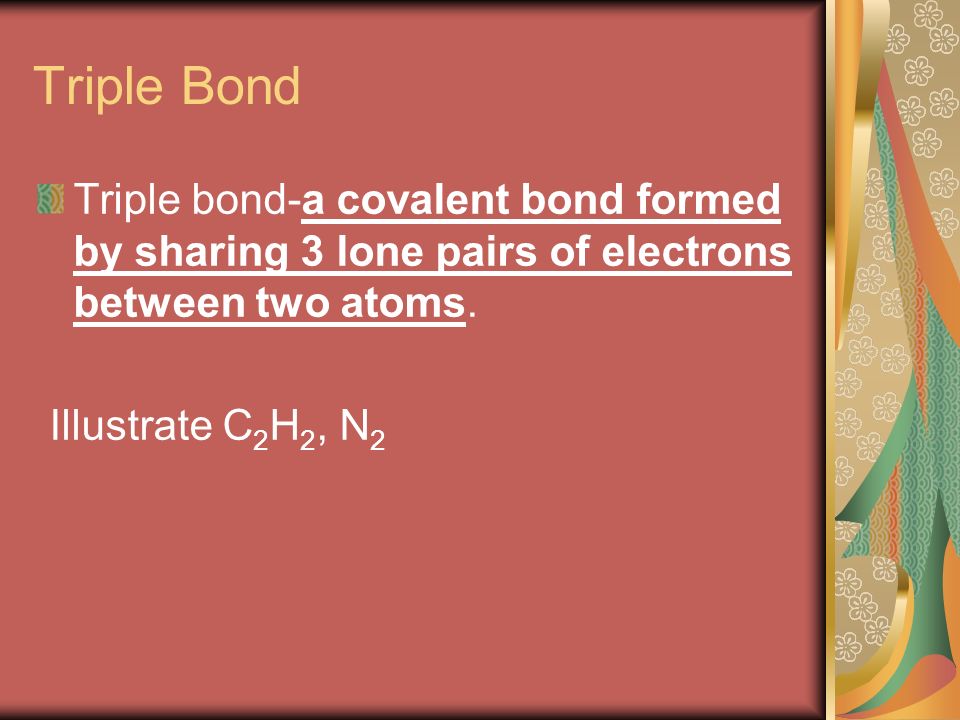 Triple Bond

Triple bond-a covalent bond formed by sharing 3 lone pairs of electrons between two atoms.

Illustrate $C_2H_2$, $N_2$